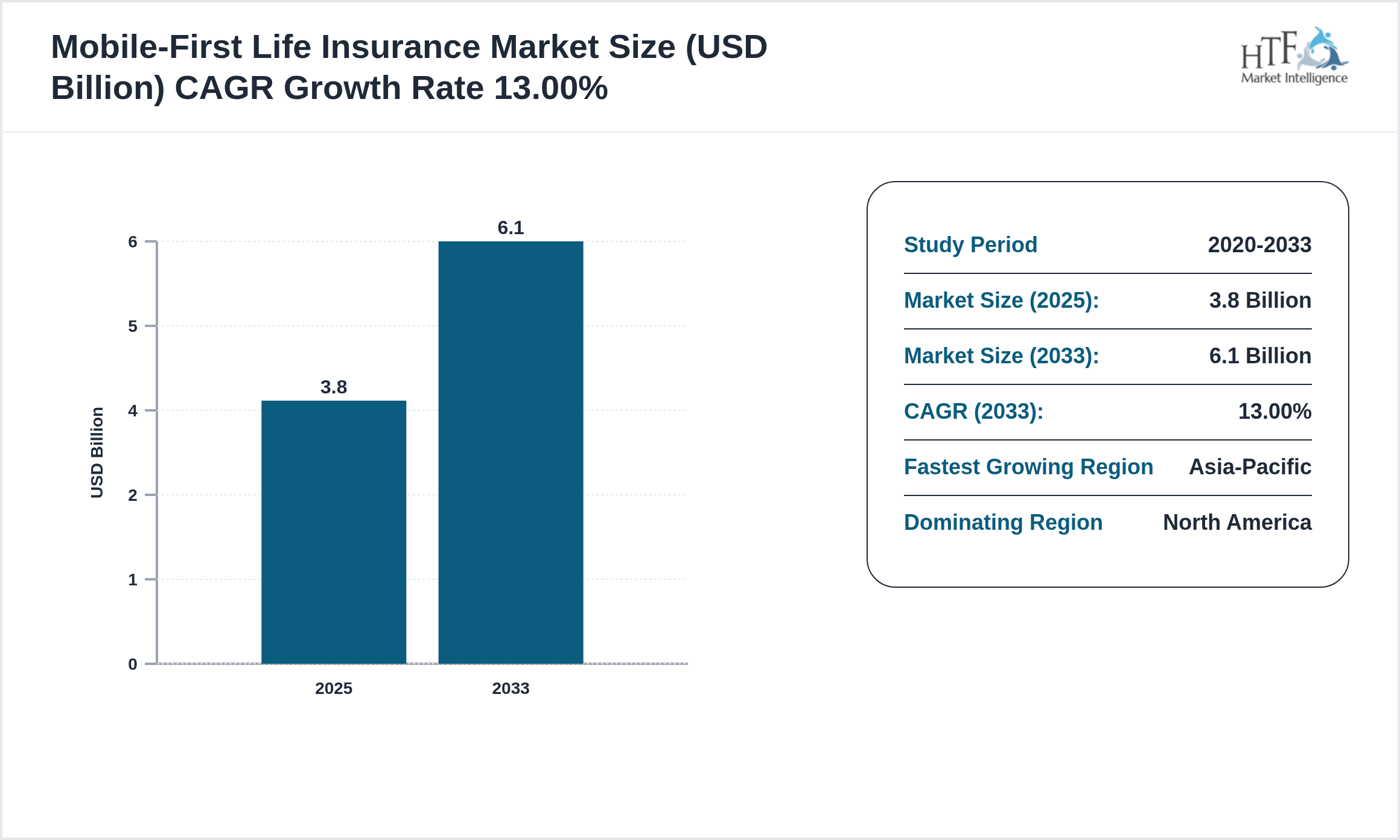 Mobile-First Life Insurance Market Size (USD Billion) CAGR Growth Rate 13.00%

HTF Market Intelligence

USD Billion

6
5
4
2
1
0

3.8
6.1

2025
2033

| Study Period | 2020-2033 |
|---|---|
| Market Size (2025): | 3.8 Billion |
| Market Size (2033): | 6.1 Billion |
| CAGR (2033): | 13.00% |
| Fastest Growing Region | Asia-Pacific |
| Dominating Region | North America |